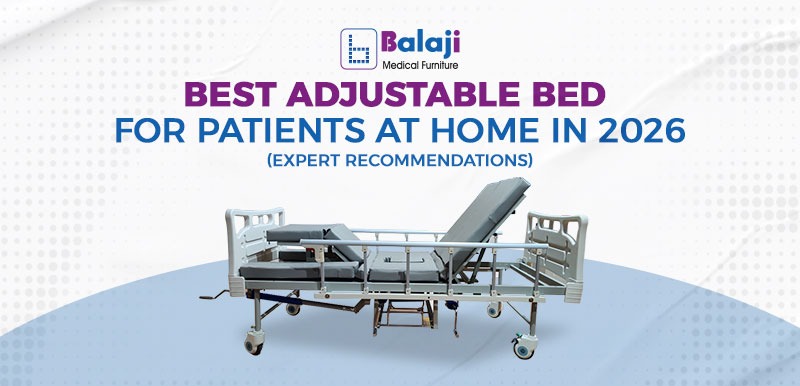 Balaji
Medical Furniture

BEST ADJUSTABLE BED
FOR PATIENTS AT HOME IN 2026
(EXPERT RECOMMENDATIONS)